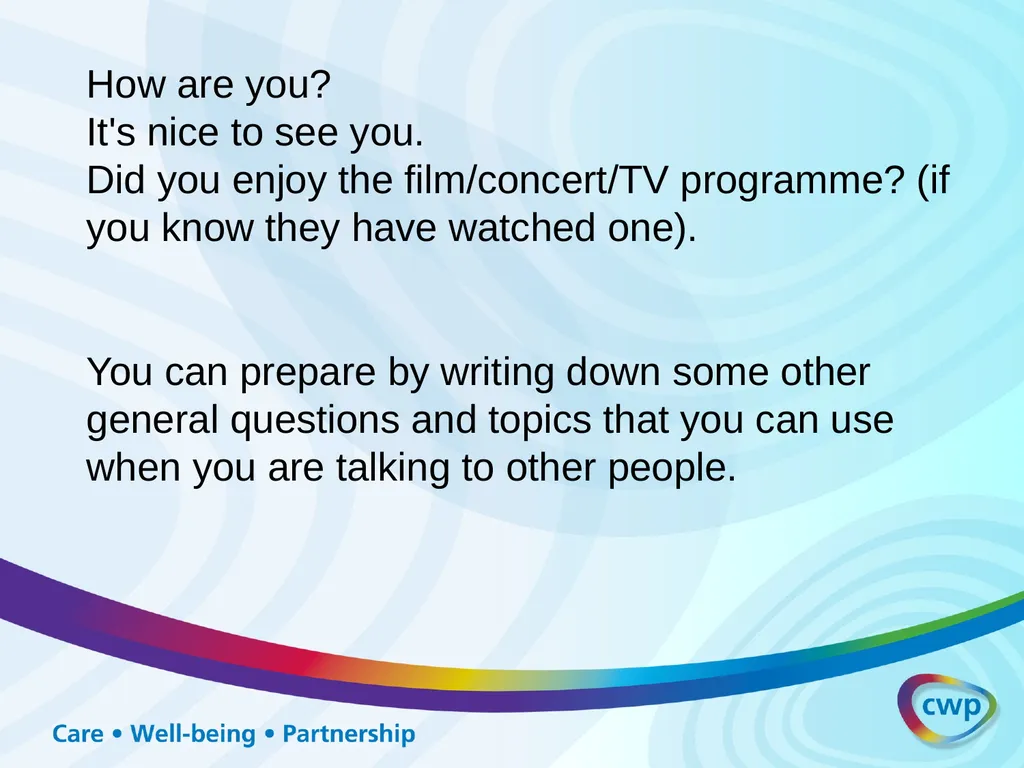 How are you?
It's nice to see you.
Did you enjoy the film/concert/TV programme? (if you know they have watched one).

You can prepare by writing down some other general questions and topics that you can use when you are talking to other people.

Care • Well-being • Partnership

cwp